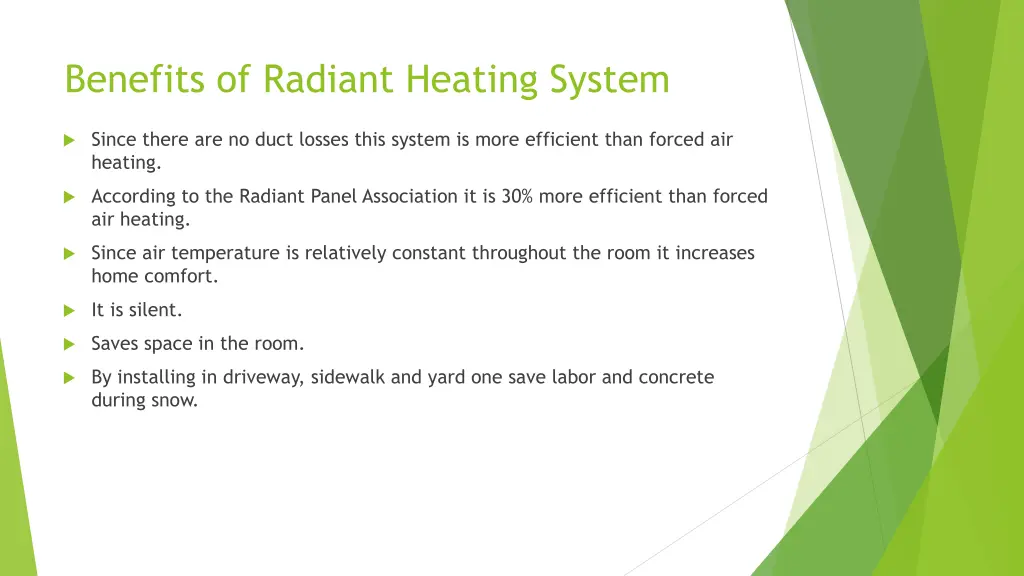 Benefits of Radiant Heating System

Since there are no duct losses this system is more efficient than forced air heating.

According to the Radiant Panel Association it is 30% more efficient than forced air heating.

Since air temperature is relatively constant throughout the room it increases home comfort.

It is silent.

Saves space in the room.

By installing in driveway, sidewalk and yard one save labor and concrete during snow.